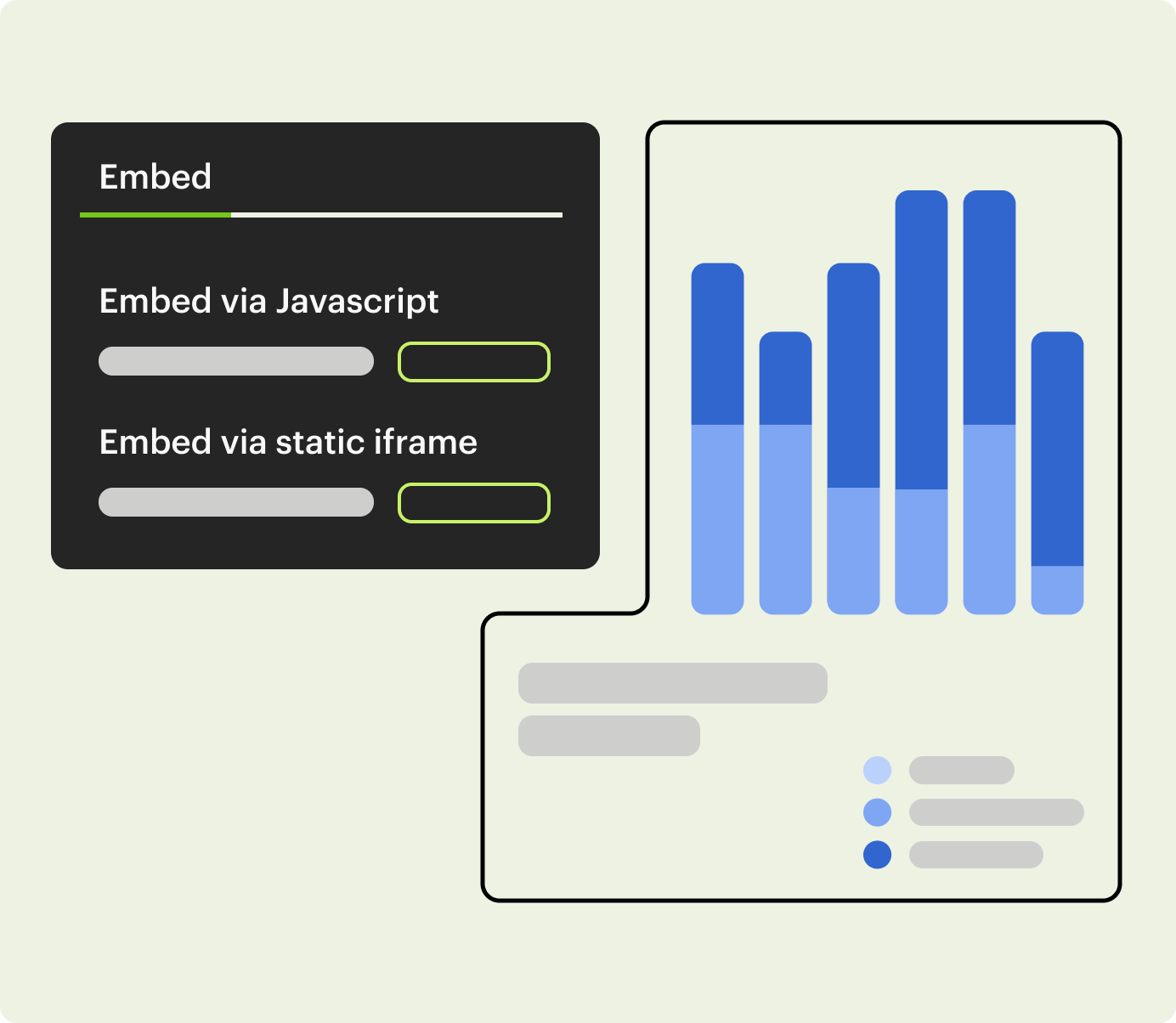 Embed

Embed via Javascript

Embed via static iframe